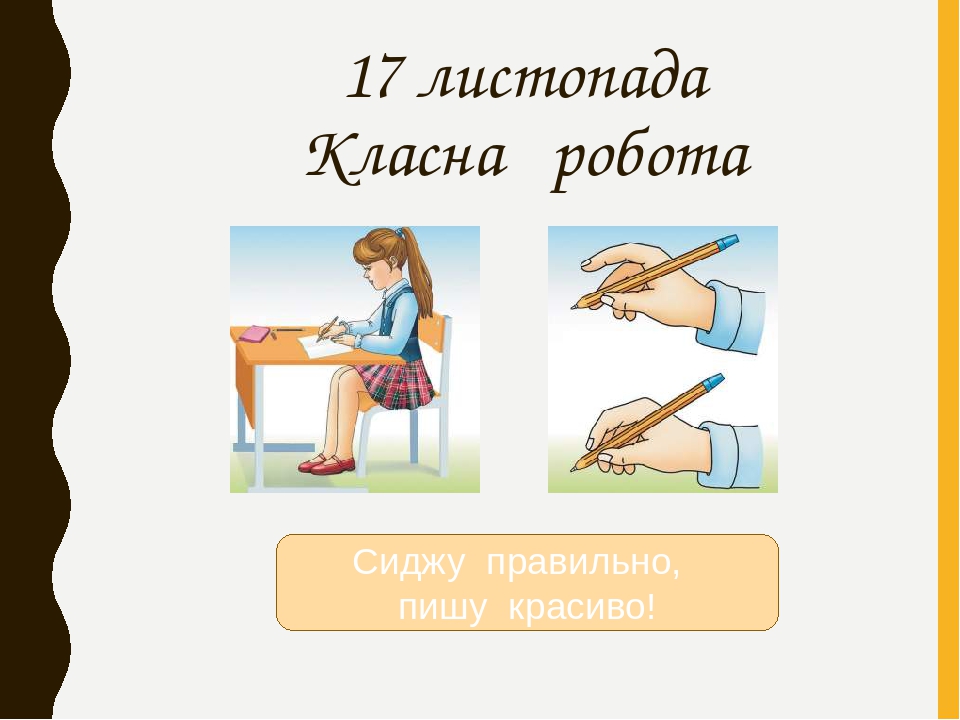 17 листопада
Класна робота

Сиджу правильно,
пишу красиво!